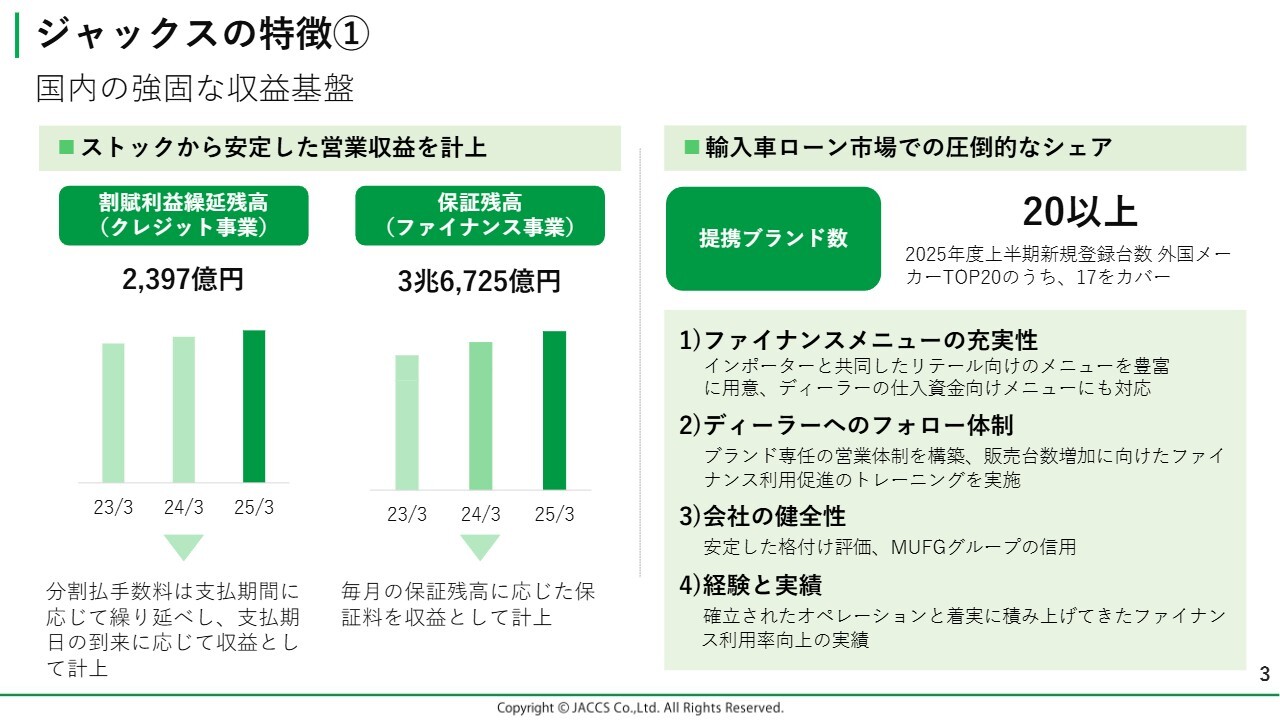 ジャックスの特徴①

国内の強固な収益基盤

■ストックから安定した営業収益を計上

割賦利益繰延残高
（クレジット事業）

2,397億円

23/3 24/3 25/3

分割払手数料は支払期間に応じて繰り延べし、支払期日の到来に応じて収益として計上

保証残高
（ファイナンス事業）

3兆6,725億円

23/3 24/3 25/3

毎月の保証残高に応じた保証料を収益として計上

■輸入車ローン市場での圧倒的なシェア

提携ブランド数

20以上

2025年度上半期新規登録台数 外国メーカーTOP20のうち、17をカバー

1)ファイナンスメニューの充実性
インポーターと共同したリテール向けのメニューを豊富に用意、ディーラーの仕入資金向けメニューにも対応

2)ディーラーへのフォロー体制
ブランド専任の営業体制を構築、販売台数増加に向けたファイナンス利用促進のトレーニングを実施

3)会社の健全性
安定した格付け評価、MUFGグループの信用

4)経験と実績
確立されたオペレーションと着実に積み上げてきたファイナンス利用率向上の実績

3

Copyright © JACCS Co.,Ltd. All Rights Reserved.